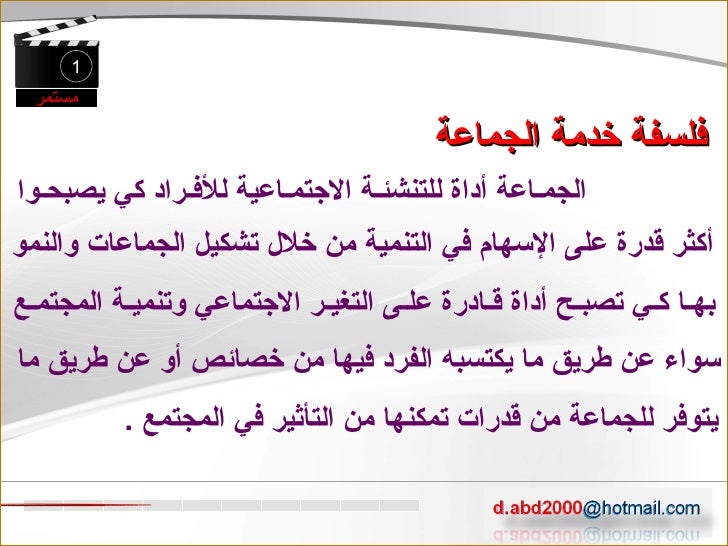 1

مستمر

فلسفة خدمة الجماعة

الجماعة أداة للتنشئة الاجتماعية للأفراد كي يصبحوا أكثر قدرة على الإسهام في التنمية من خلال تشكيل الجماعات والنمو بها كي تصبح أداة قادرة على التغير الاجتماعي وتنمية المجتمع سواء عن طريق ما يكتسبه الفرد فيها من خصائص أو عن طريق ما يتوفر للجماعة من قدرات تمكنها من التأثير في المجتمع .

d.abd2000@hotmail.com